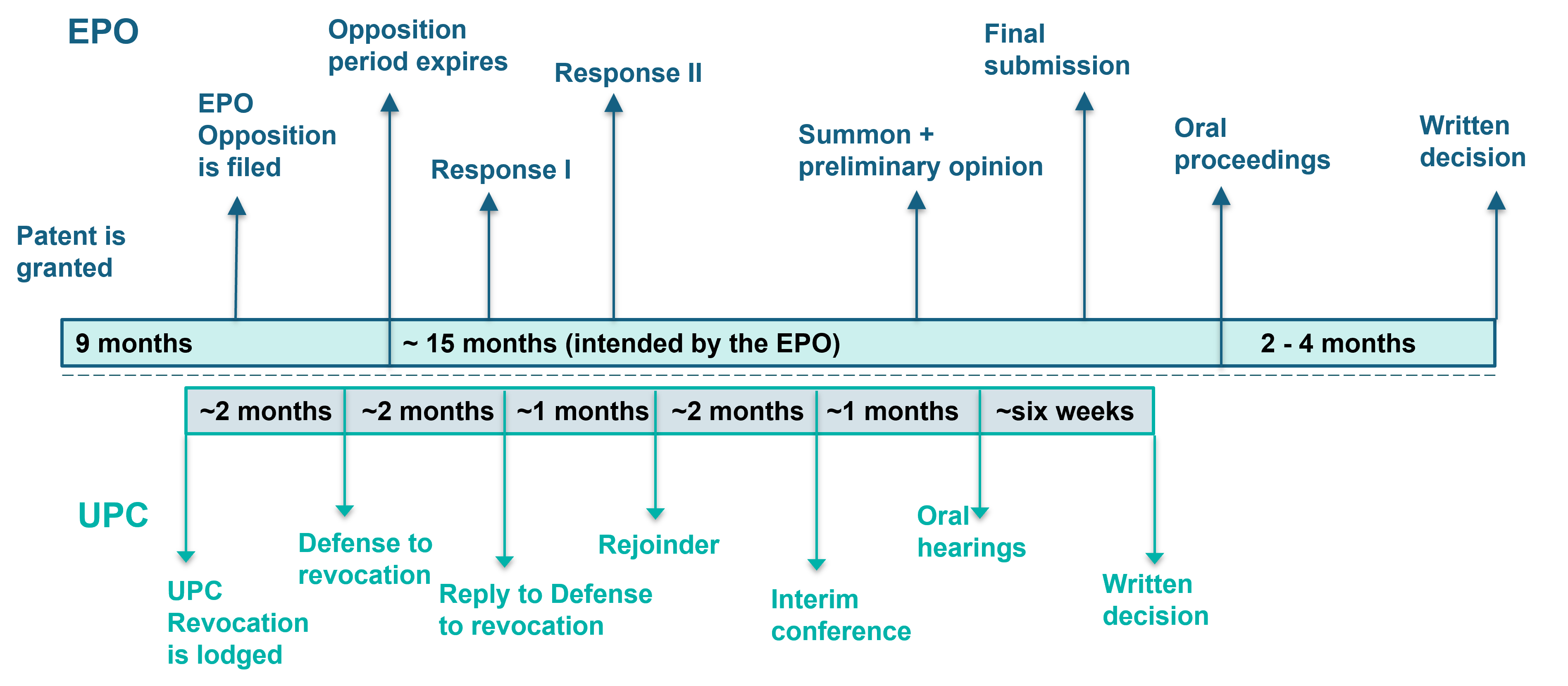 EPO

Patent is granted

EPO Opposition is filed

Opposition period expires

Response I

Response II

Summon + preliminary opinion

Final submission

Oral proceedings

Written decision

9 months

~ 15 months (intended by the EPO)

2 - 4 months

~2 months

~2 months

~1 months

~2 months

~1 months

~six weeks

UPC

UPC Revocation is lodged

Defense to revocation

Reply to Defense to revocation

Rejoinder

Interim conference

Oral hearings

Written decision